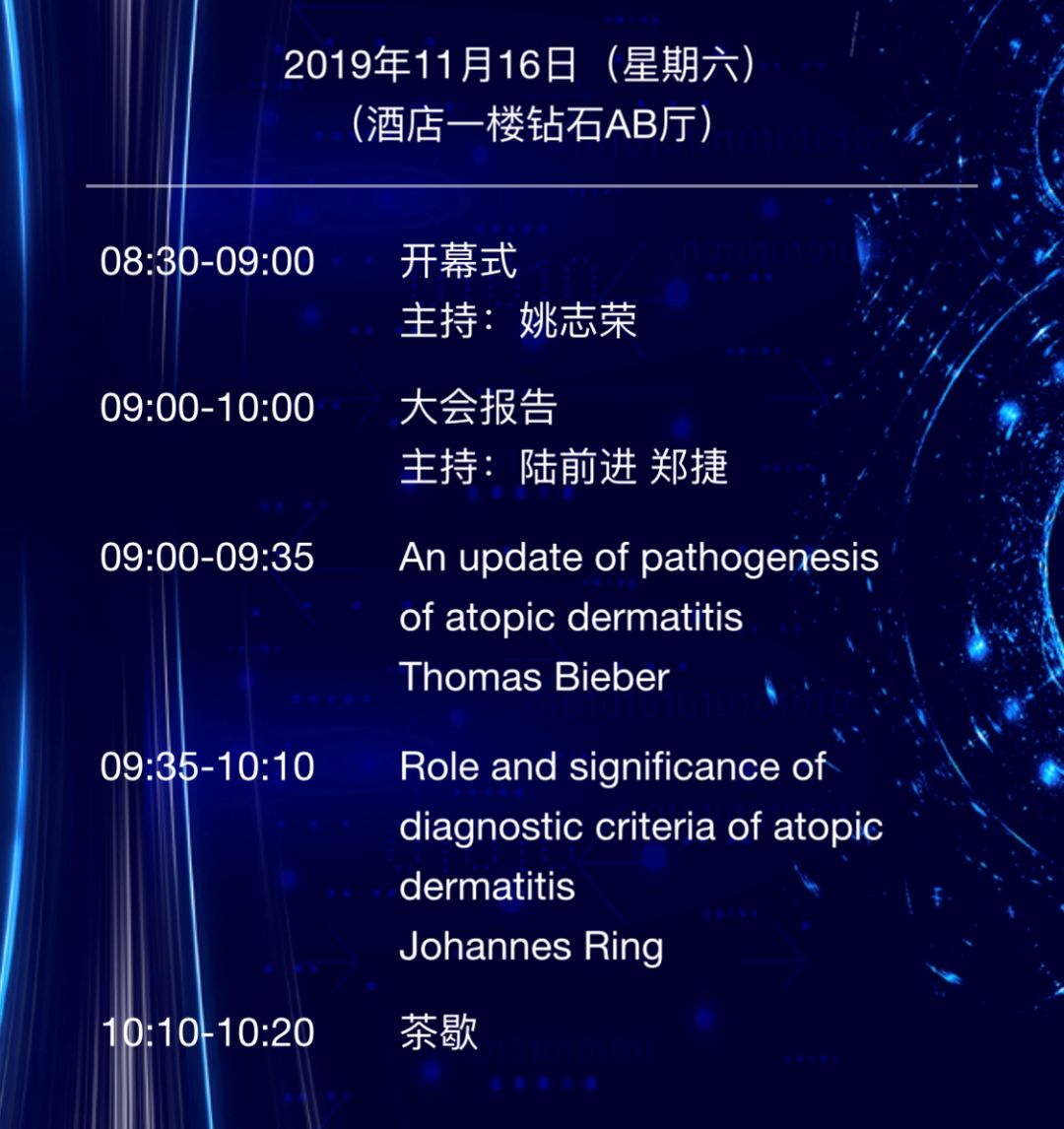 2019年11月16日（星期六）
（酒店一楼钻石AB厅）

08:30-09:00 开幕式
主持：姚志荣

09:00-10:00 大会报告
主持：陆前进 郑捷

09:00-09:35 An update of pathogenesis of atopic dermatitis
Thomas Bieber

09:35-10:10 Role and significance of diagnostic criteria of atopic dermatitis
Johannes Ring

10:10-10:20 茶歇